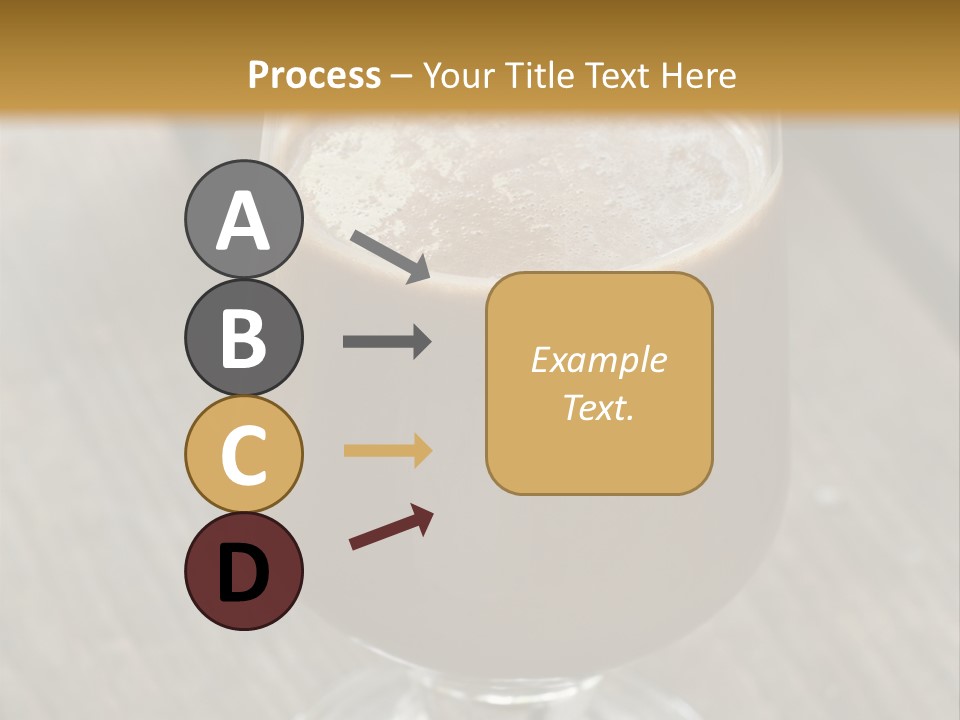 Process – Your Title Text Here

A

B

C

D

Example Text.